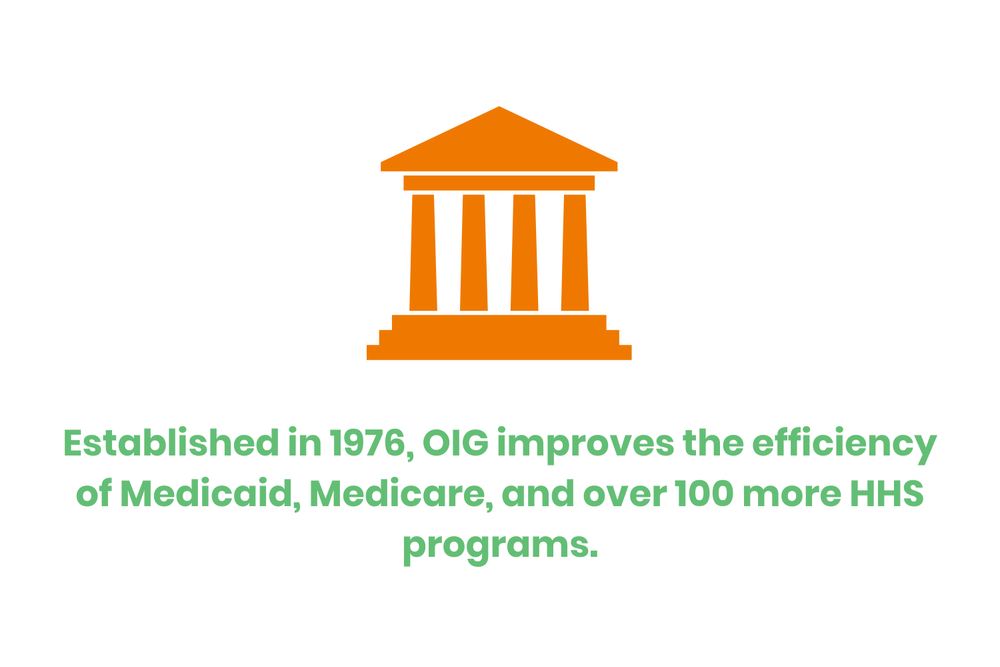 Established in 1976, OIG improves the efficiency of Medicaid, Medicare, and over 100 more HHS programs.